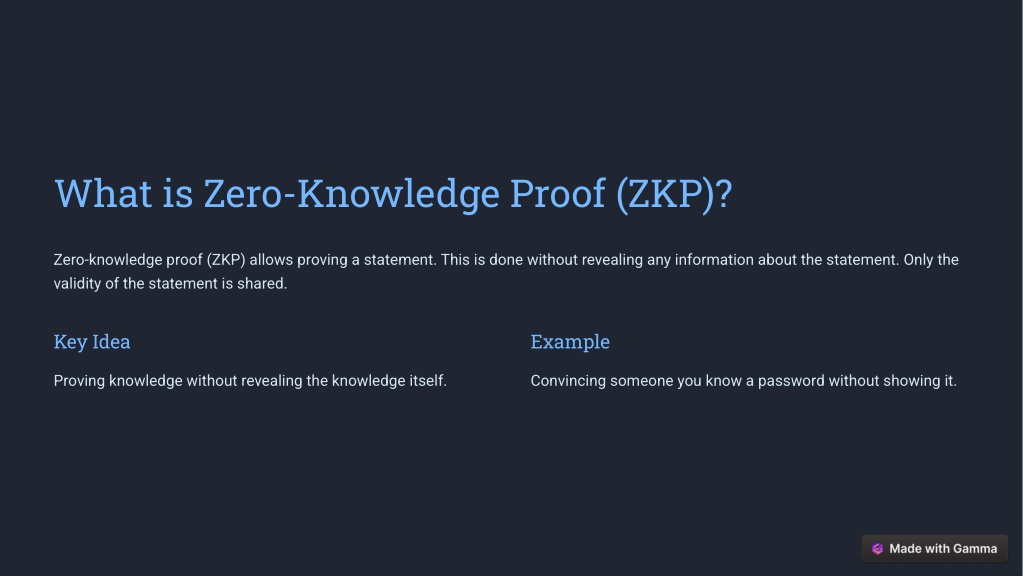 What is Zero-Knowledge Proof (ZKP)?

Zero-knowledge proof (ZKP) allows proving a statement. This is done without revealing any information about the statement. Only the validity of the statement is shared.

Key Idea

Proving knowledge without revealing the knowledge itself.

Example

Convincing someone you know a password without showing it.

Made with Gamma